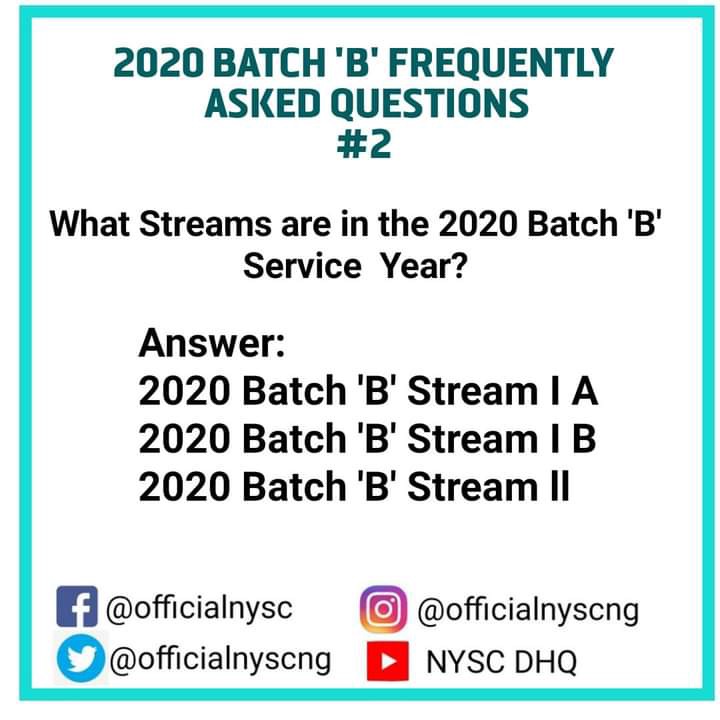 2020 BATCH 'B' FREQUENTLY ASKED QUESTIONS
#2

What Streams are in the 2020 Batch 'B' Service Year?

Answer:
2020 Batch 'B' Stream I A
2020 Batch 'B' Stream I B
2020 Batch 'B' Stream II

@officialnysc
@officialnyscng
@officialnyscng
NYSC DHQ